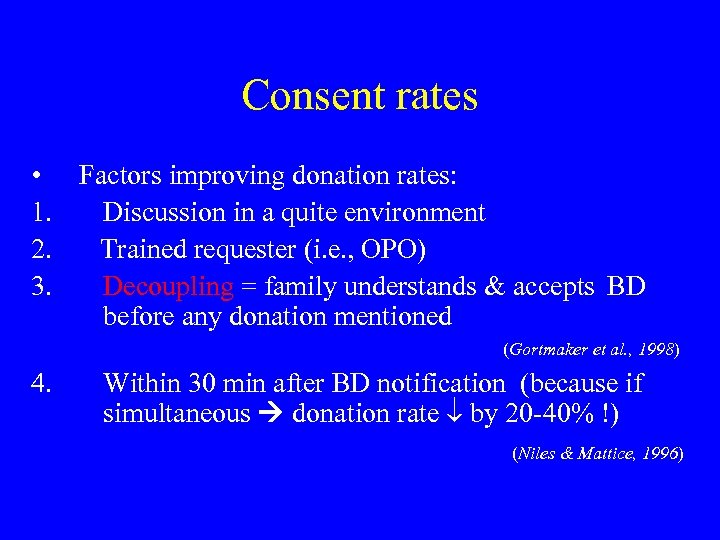 Consent rates

• Factors improving donation rates:

1. Discussion in a quite environment
2. Trained requester (i.e., OPO)
3. Decoupling = family understands & accepts BD before any donation mentioned

(Gortmaker et al., 1998)

4. Within 30 min after BD notification (because if simultaneous → donation rate ↓ by 20-40% !)

(Niles & Mattice, 1996)